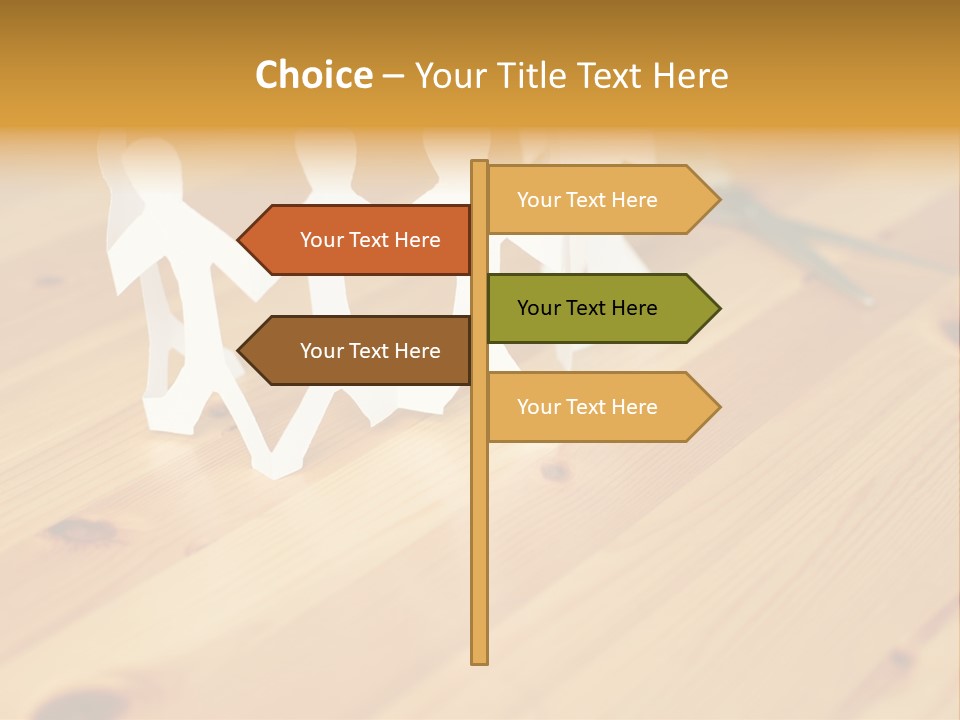 Choice – Your Title Text Here

Your Text Here

Your Text Here

Your Text Here

Your Text Here

Your Text Here